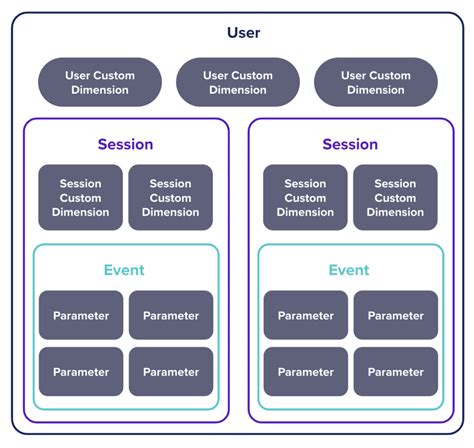 User

User Custom Dimension

User Custom Dimension

User Custom Dimension

Session

Session Custom Dimension

Session Custom Dimension

Event

Parameter

Parameter

Parameter

Parameter

Session

Session Custom Dimension

Session Custom Dimension

Event

Parameter

Parameter

Parameter

Parameter